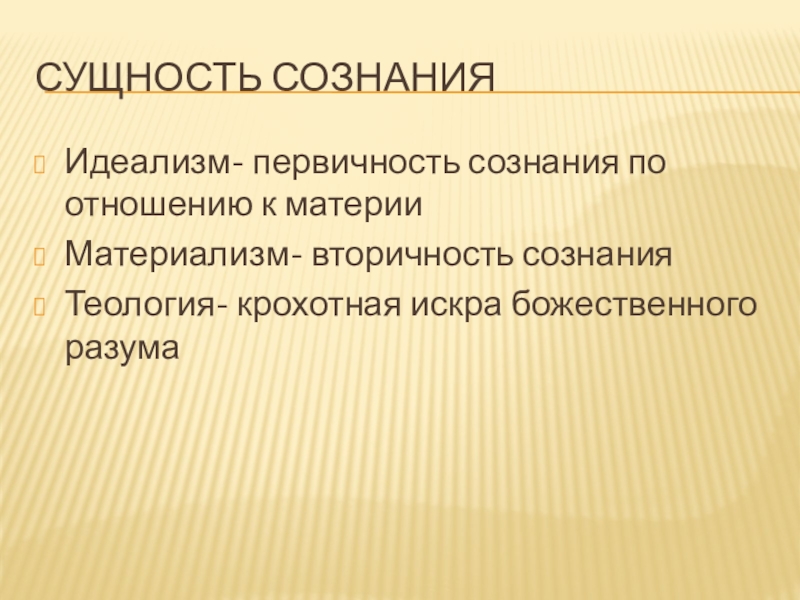 СУЩНОСТЬ СОЗНАНИЯ

Идеализм- первичность сознания по отношению к материи

Материализм- вторичность сознания

Теология- крохотная искра божественного разума